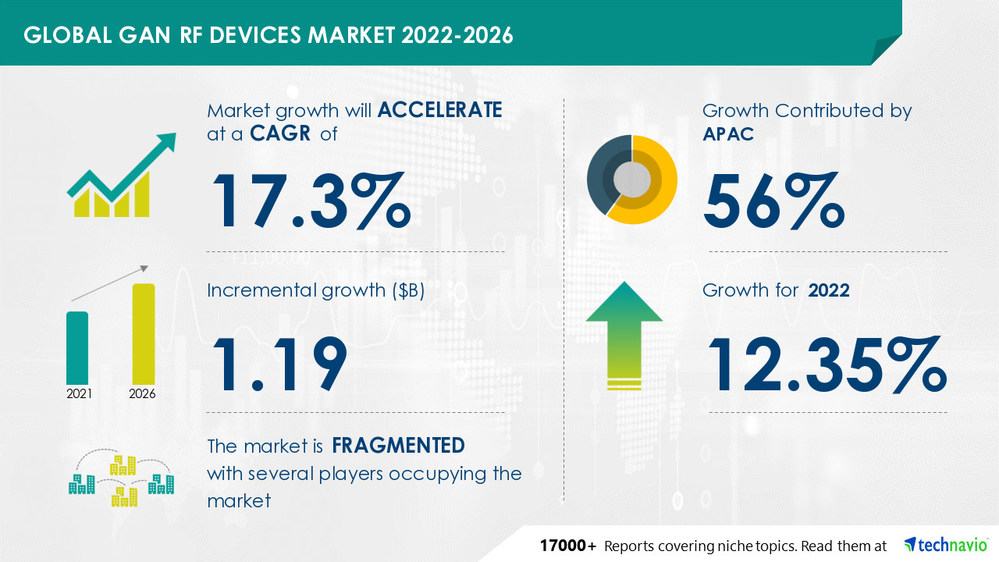 GLOBAL GAN RF DEVICES MARKET 2022-2026

Market growth will ACCELERATE at a CAGR of

17.3%

2021 2026

Incremental growth ($B)

1.19

The market is FRAGMENTED with several players occupying the market

Growth Contributed by APAC

56%

Growth for 2022

12.35%

17000+ Reports covering niche topics. Read them at technavio